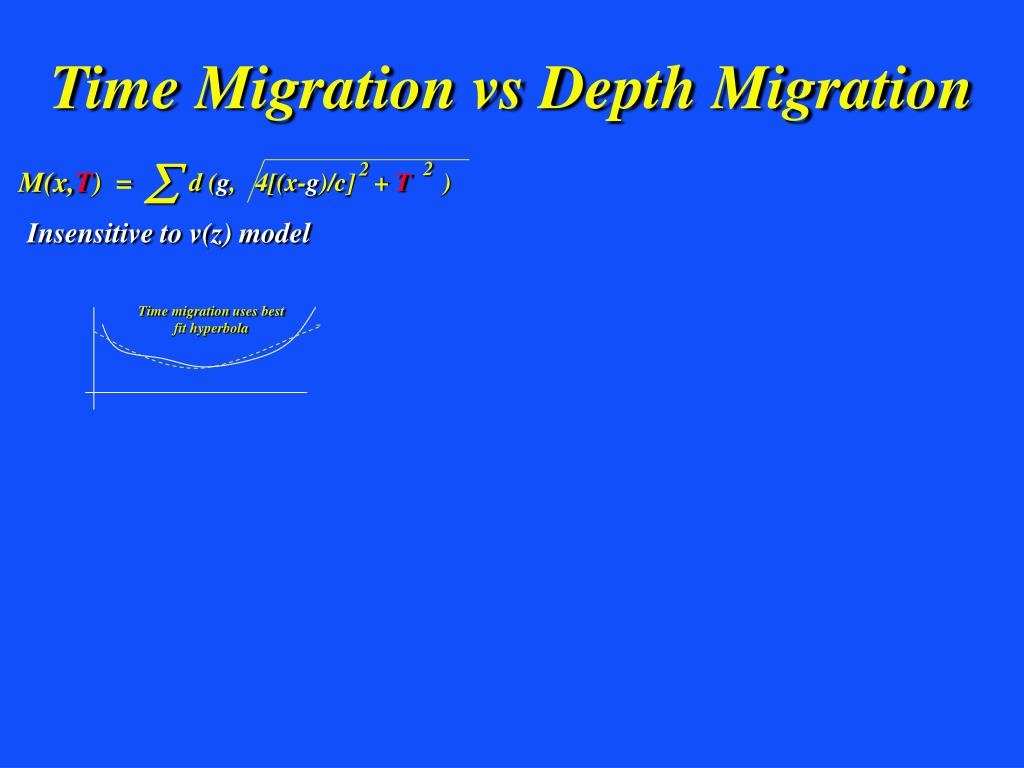 Time Migration vs Depth Migration

$M(x,T) = \sum d(g, \sqrt{4[(x-g)/c]^2 + T^2})$

Insensitive to v(z) model

Time migration uses best fit hyperbola